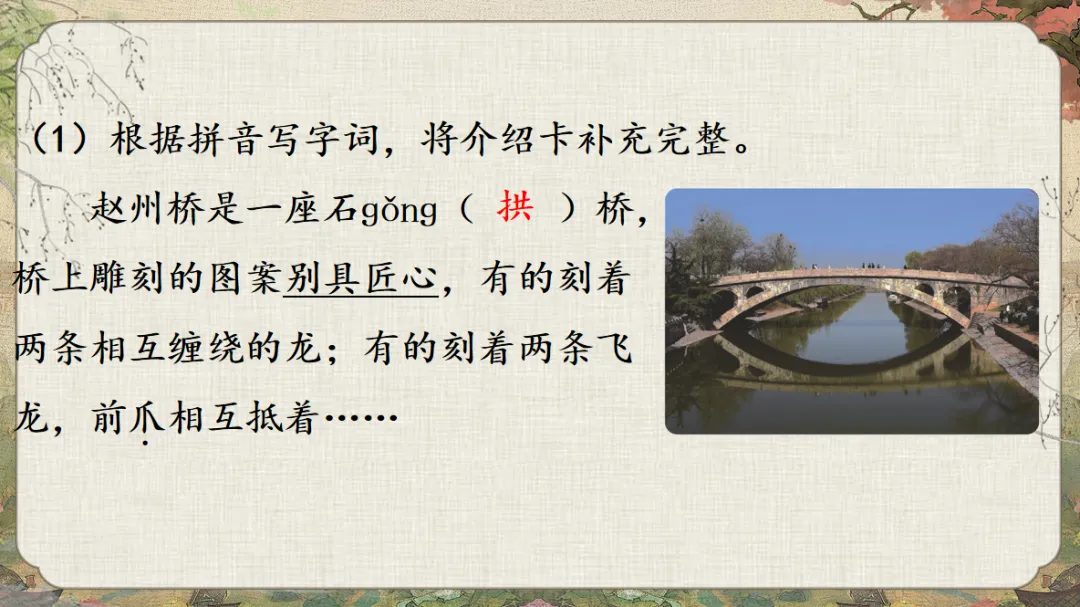 （1）根据拼音写字词，将介绍卡补充完整。

赵州桥是一座石gǒng（ 拱 ）桥，桥上雕刻的图案别具匠心，有的刻着两条相互缠绕的龙；有的刻着两条飞龙，前爪相互抵着……